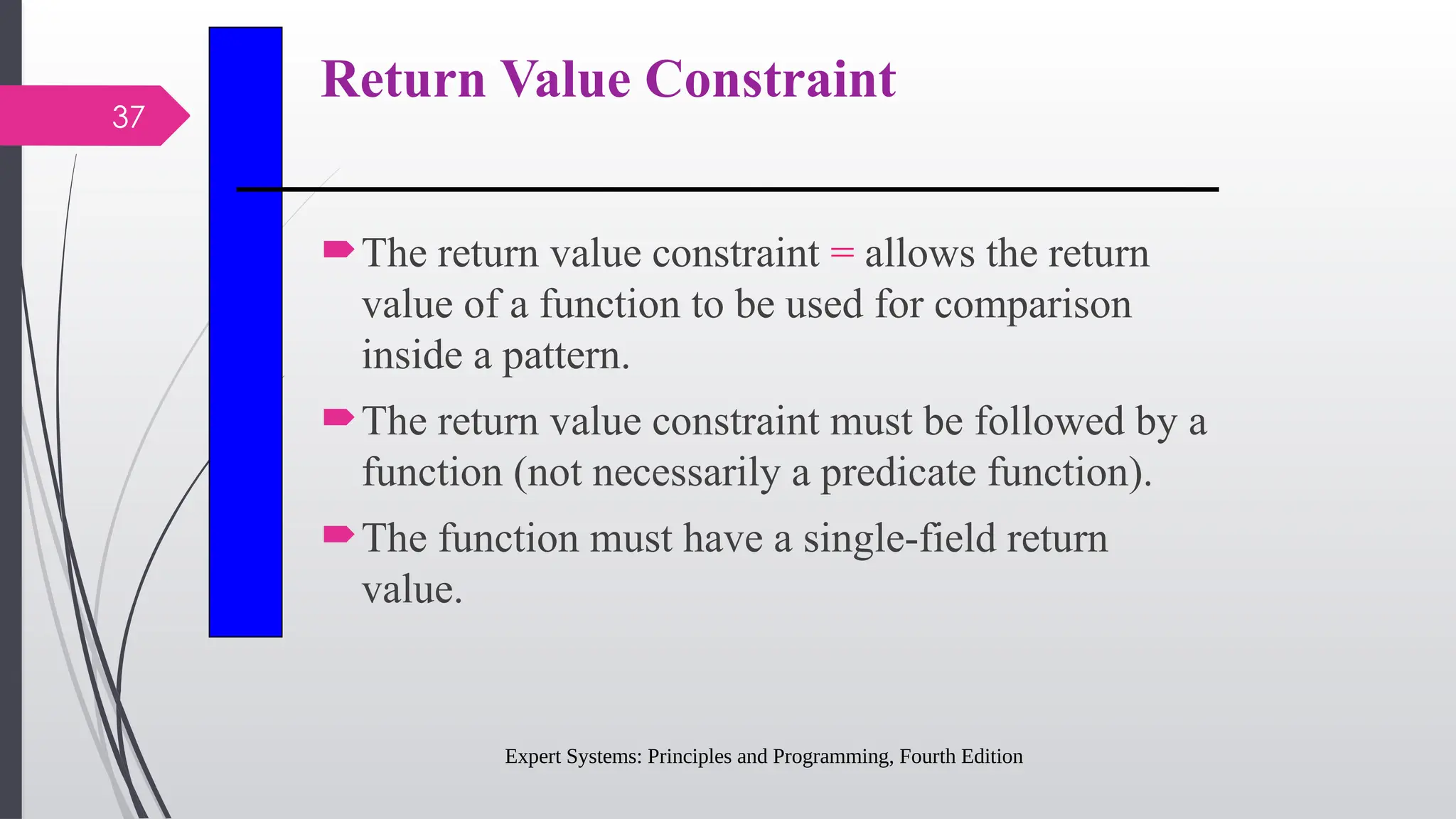 37

Return Value Constraint

The return value constraint = allows the return value of a function to be used for comparison inside a pattern.

The return value constraint must be followed by a function (not necessarily a predicate function).

The function must have a single-field return value.

Expert Systems: Principles and Programming, Fourth Edition